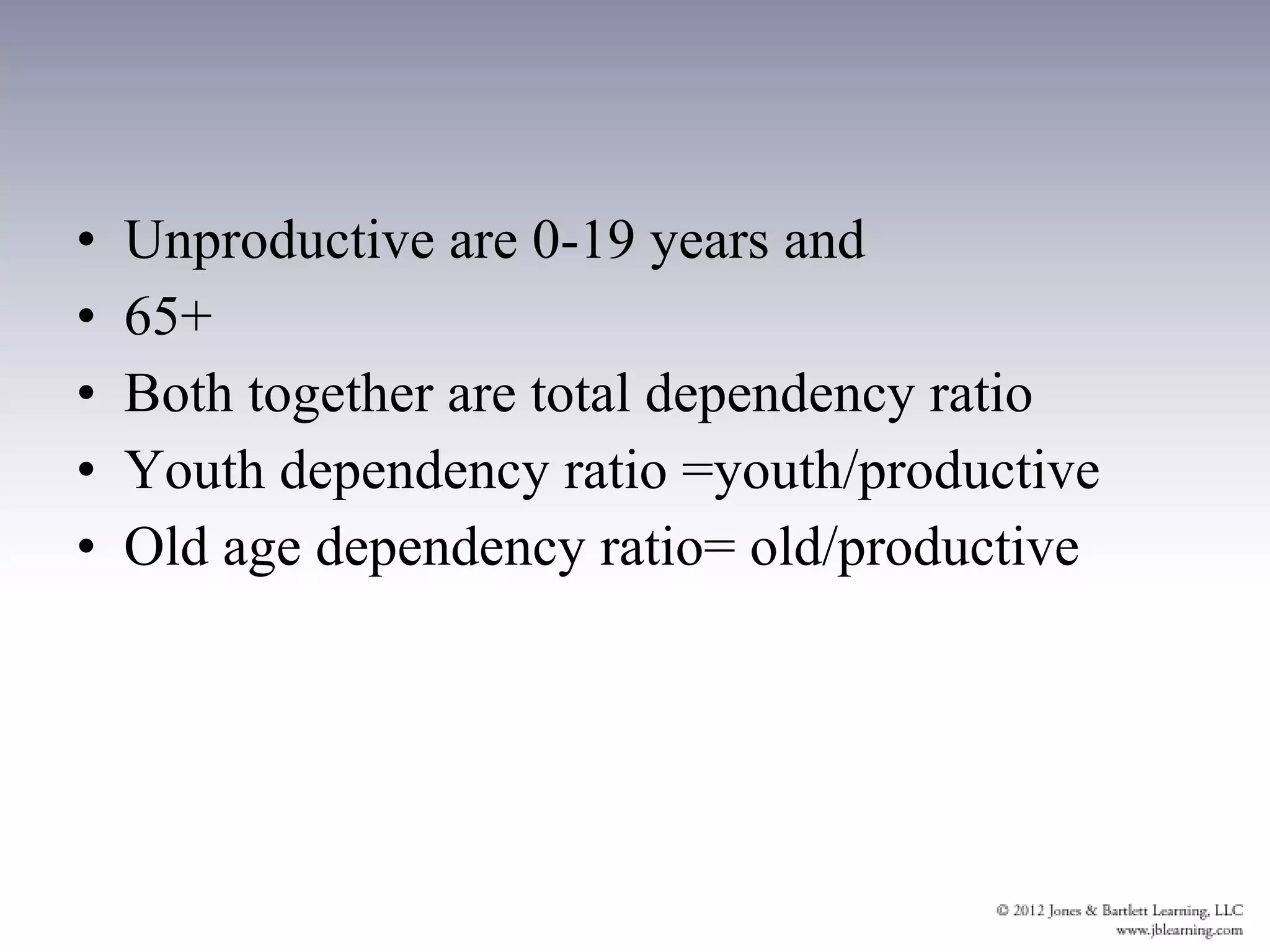 • Unproductive are 0-19 years and
• 65+
• Both together are total dependency ratio
• Youth dependency ratio =youth/productive
• Old age dependency ratio= old/productive

© 2012 Jones & Bartlett Learning, LLC
www.jblearning.com